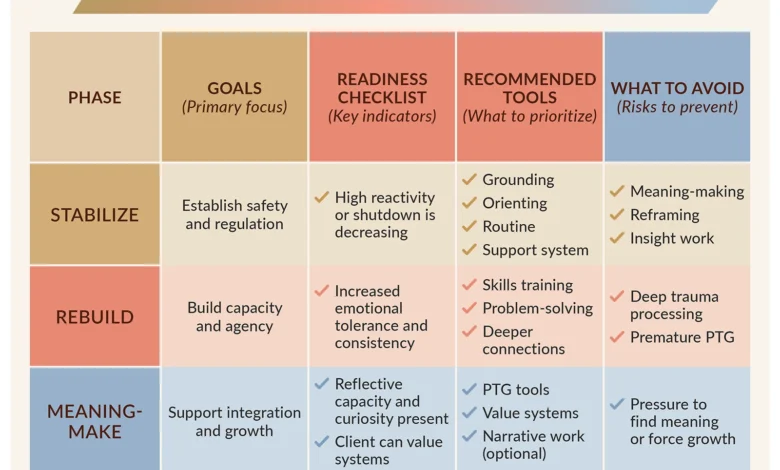 | PHASE | GOALS (Primary focus) | READINESS CHECKLIST (Key indicators) | RECOMMENDED TOOLS (What to prioritize) | WHAT TO AVOID (Risks to prevent) |
|---|---|---|---|---|
| STABILIZE | Establish safety and regulation | ✓ High reactivity or shutdown is decreasing | ✓ Grounding ✓ Orienting ✓ Routine ✓ Support system | ✓ Meaning-making ✓ Reframing ✓ Insight work |
| REBUILD | Build capacity and agency | ✓ Increased emotional tolerance and consistency | ✓ Skills training ✓ Problem-solving ✓ Deeper connections | ✓ Deep trauma processing ✓ Premature PTG |
| MEANING-MAKE | Support integration and growth | ✓ Reflective capacity and curiosity present ✓ Client can value systems | ✓ PTG tools ✓ Value systems ✓ Narrative work (optional) | ✓ Pressure to find meaning or force growth |